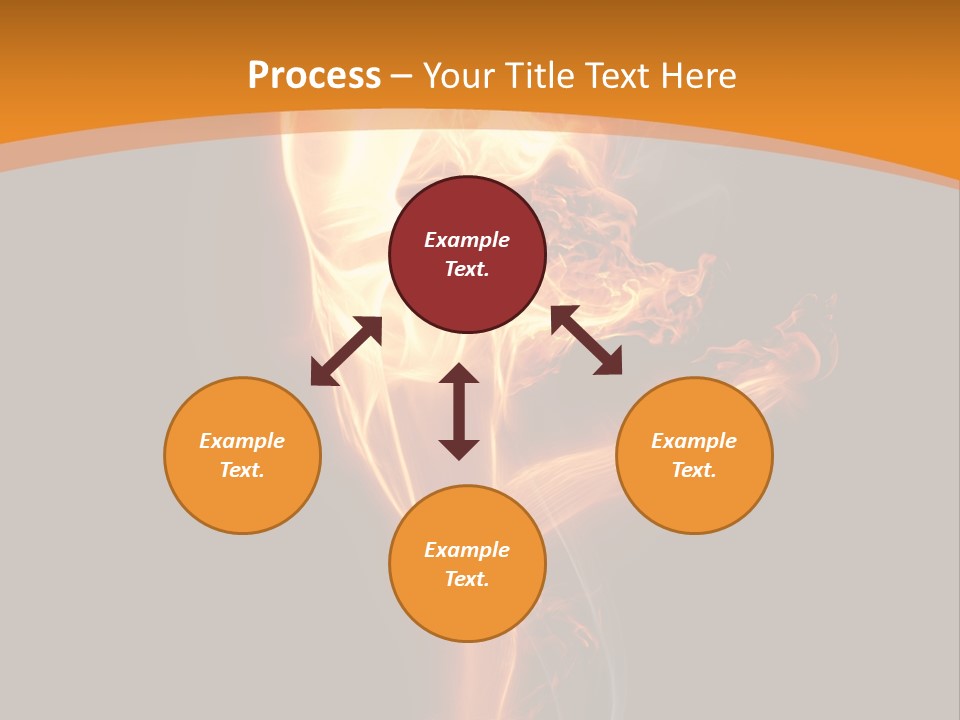 Process – Your Title Text Here

Example Text.

Example Text.

Example Text.

Example Text.